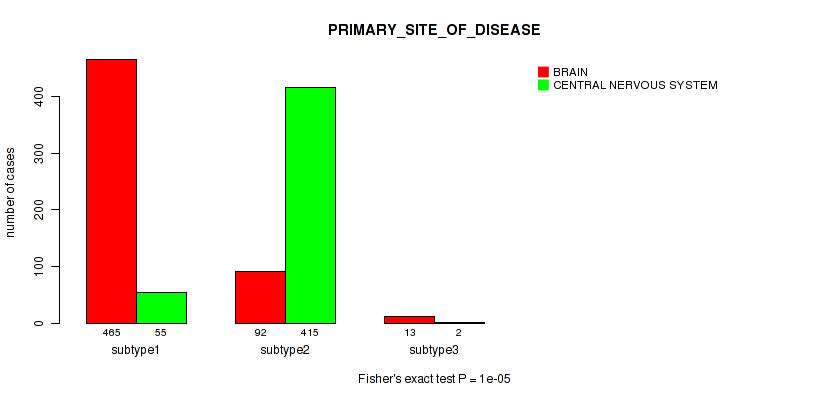 PRIMARY_SITE_OF_DISEASE

BRAIN
CENTRAL NERVOUS SYSTEM

number of cases

0
100
200
300
400

465 55
subtype1

92 415
subtype2

13 2
subtype3

Fisher's exact test P = 1e-05